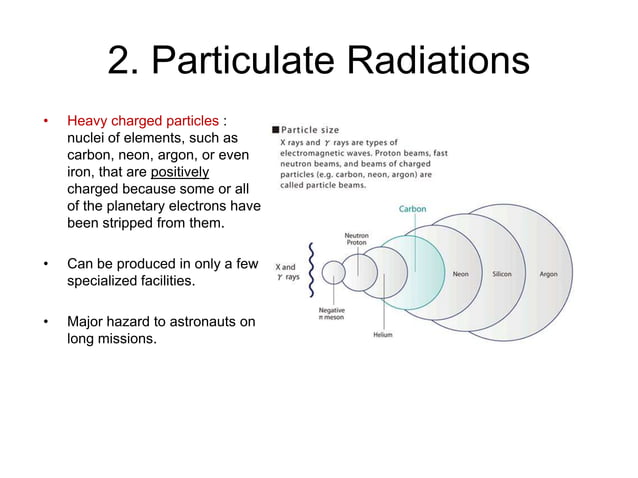 2. Particulate Radiations

• Heavy charged particles : nuclei of elements, such as carbon, neon, argon, or even iron, that are positively charged because some or all of the planetary electrons have been stripped from them.

• Can be produced in only a few specialized facilities.

• Major hazard to astronauts on long missions.

■ Particle size
X rays and $\gamma$ rays are types of electromagnetic waves. Proton beams, fast neutron beams, and beams of charged particles (e.g. carbon, neon, argon) are called particle beams.

Carbon

Neutron
Proton

X and
$\gamma$ rays

Neon

Silicon

Argon

Negative
$\pi$ meson

Helium